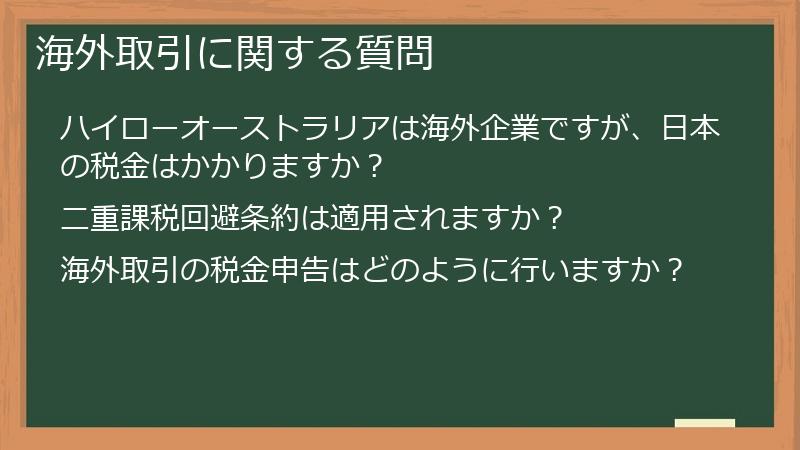 海外取引に関する質問

ハイローオーストラリアは海外企業ですが、日本の税金はかかりますか？

二重課税回避条約は適用されますか？

海外取引の税金申告はどのように行いますか？